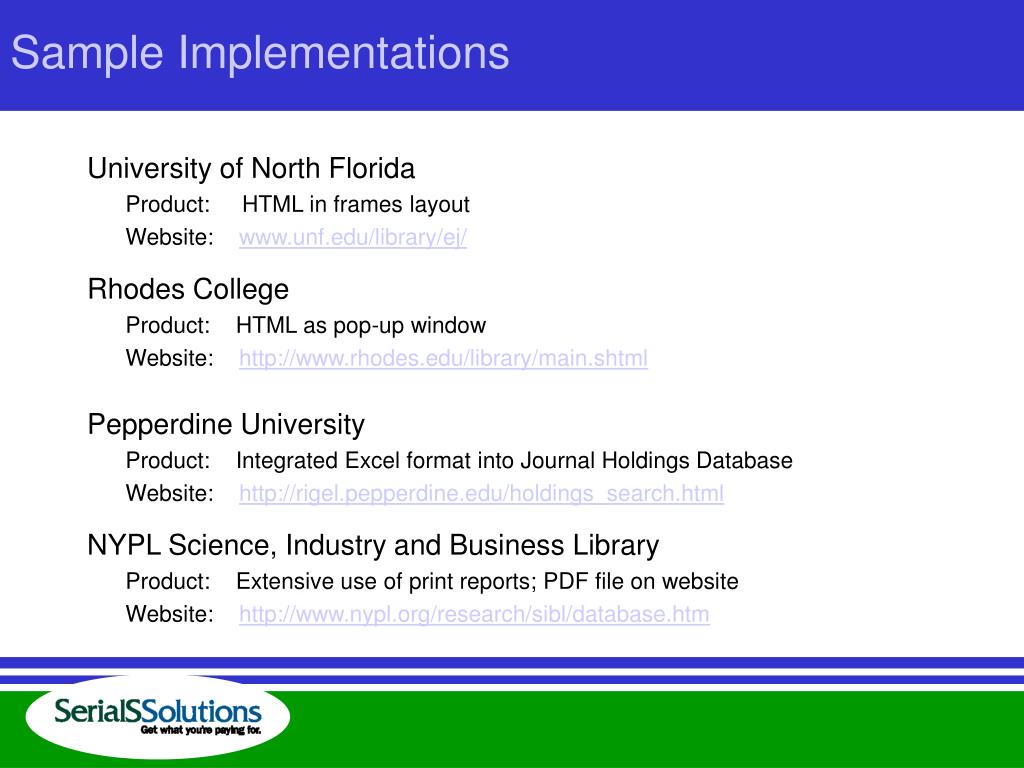 Sample Implementations

University of North Florida
Product: HTML in frames layout
Website: www.unf.edu/library/ej/

Rhodes College
Product: HTML as pop-up window
Website: http://www.rhodes.edu/library/main.shtml

Pepperdine University
Product: Integrated Excel format into Journal Holdings Database
Website: http://rigel.pepperdine.edu/holdings_search.html

NYPL Science, Industry and Business Library
Product: Extensive use of print reports; PDF file on website
Website: http://www.nypl.org/research/sibl/database.htm

SerialsSolutions
Get what you're paying for.